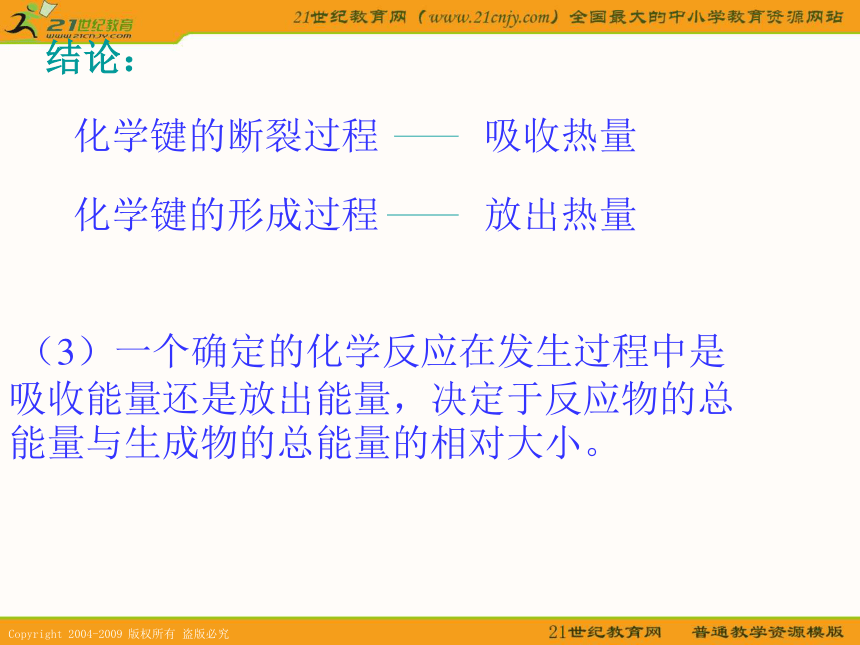 21世纪教育
www.21cnjy.com

21世纪教育网（www.21cnjy.com）全国最大的中小学教育资源网站

结论：

化学键的断裂过程 —— 吸收热量

化学键的形成过程 —— 放出热量

（3）一个确定的化学反应在发生过程中是吸收能量还是放出能量，决定于反应物的总能量与生成物的总能量的相对大小。

Copyright 2004-2009 版权所有 盗版必究

21世纪教育网 普通教学资源模版